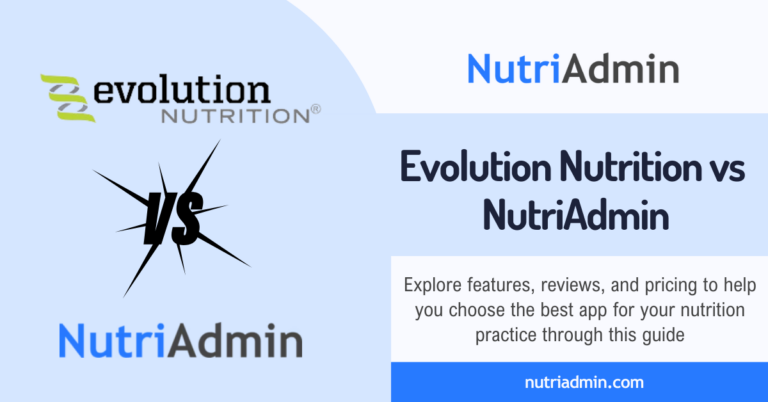 evolution
NUTRITION®

VS

NutriAdmin

NutriAdmin

Evolution Nutrition vs NutriAdmin

Explore features, reviews, and pricing to help you choose the best app for your nutrition practice through this guide

nutriadmin.com